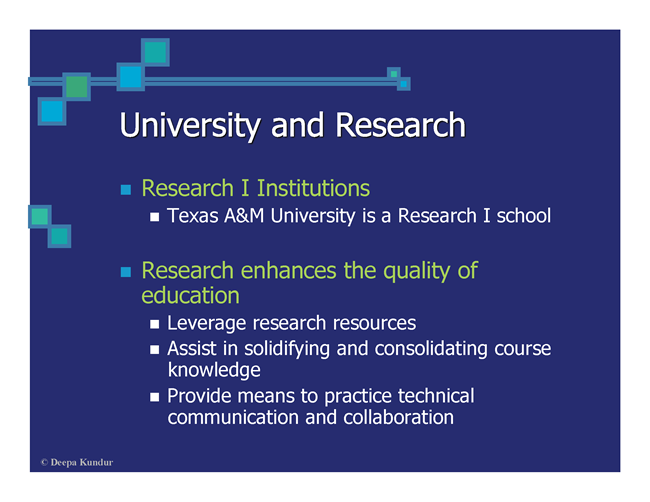 University and Research

Research I Institutions
Texas A&M University is a Research I school

Research enhances the quality of education
Leverage research resources
Assist in solidifying and consolidating course knowledge
Provide means to practice technical communication and collaboration

© Deepa Kundur